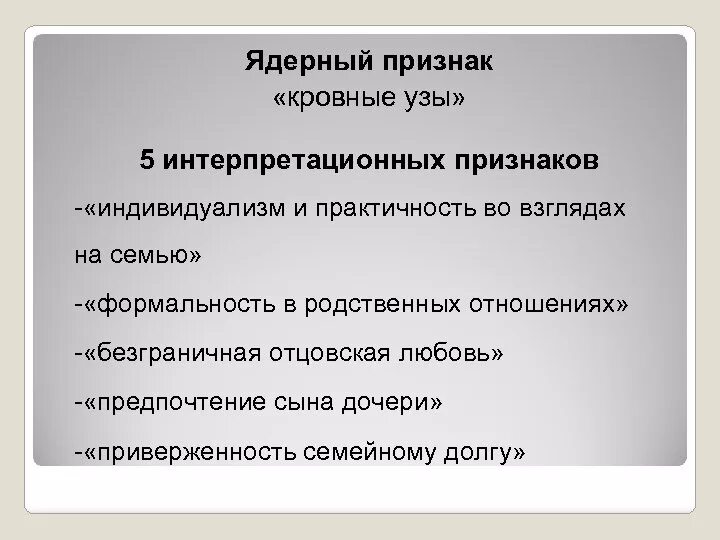 Ядерный признак
«кровные узы»

5 интерпретационных признаков

-«индивидуализм и практичность во взглядах на семью»

-«формальность в родственных отношениях»

-«безграничная отцовская любовь»

-«предпочтение сына дочери»

-«приверженность семейному долгу»